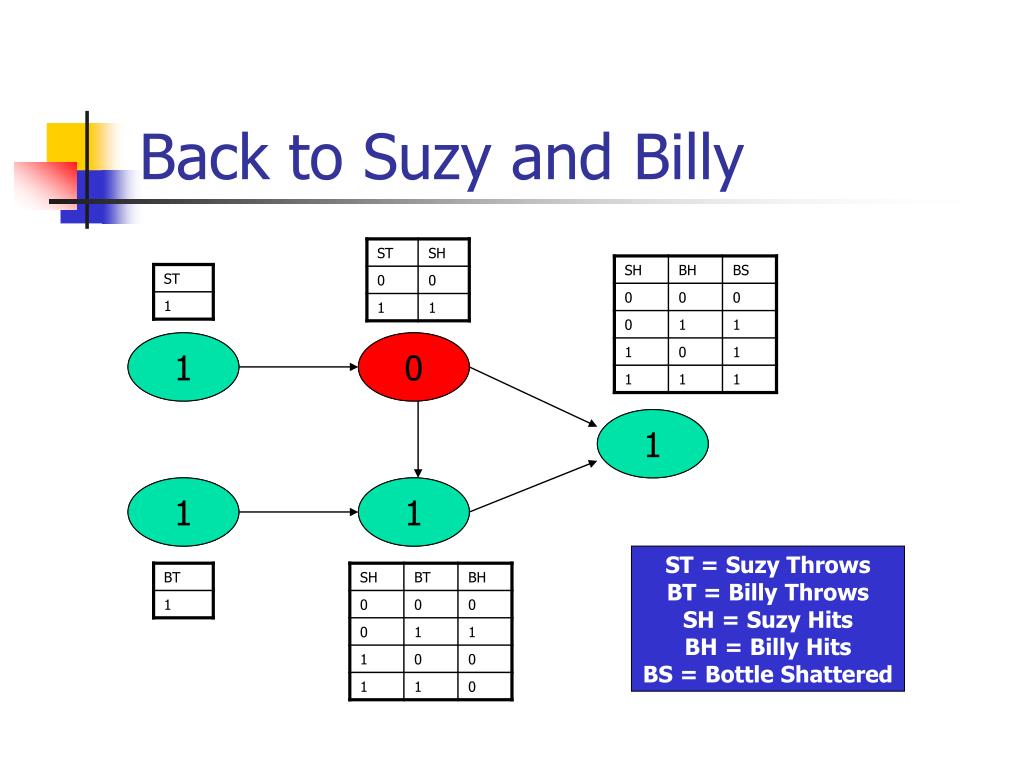 Back to Suzy and Billy

| ST |
|---|
| 1 |

| ST | SH |
|---|---|
| 0 | 0 |
| 1 | 1 |

| SH | BH | BS |
|---|---|---|
| 0 | 0 | 0 |
| 0 | 1 | 1 |
| 1 | 0 | 1 |
| 1 | 1 | 1 |

1

0

1

1

1

| BT |
|---|
| 1 |

| SH | BT | BH |
|---|---|---|
| 0 | 0 | 0 |
| 0 | 1 | 1 |
| 1 | 0 | 0 |
| 1 | 1 | 0 |

ST = Suzy Throws
BT = Billy Throws
SH = Suzy Hits
BH = Billy Hits
BS = Bottle Shattered